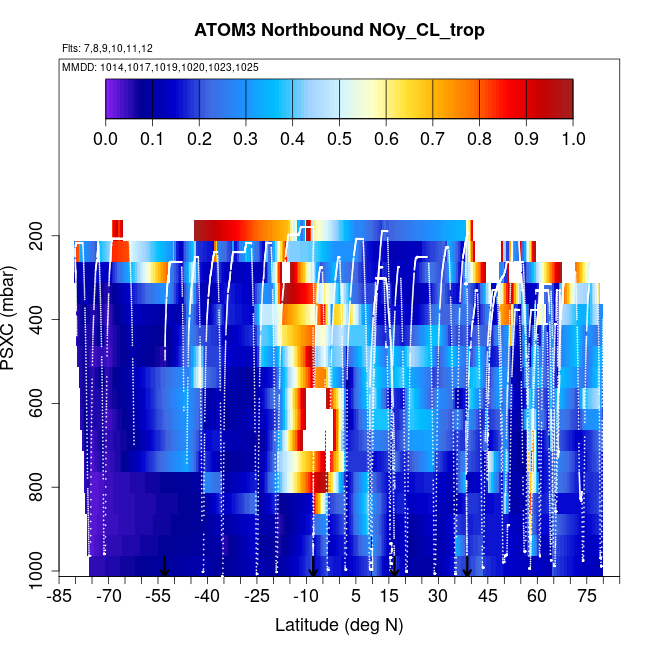 ATOM3 Northbound NOy_CL_trop

Flts: 7,8,9,10,11,12

MMDD: 1014,1017,1019,1020,1023,1025

0.0 0.1 0.2 0.3 0.4 0.5 0.6 0.7 0.8 0.9 1.0

PSXC (mbar)

200
400
600
800
1000

-85 -70 -55 -40 -25 -10 5 15 30 45 60 75

Latitude (deg N)